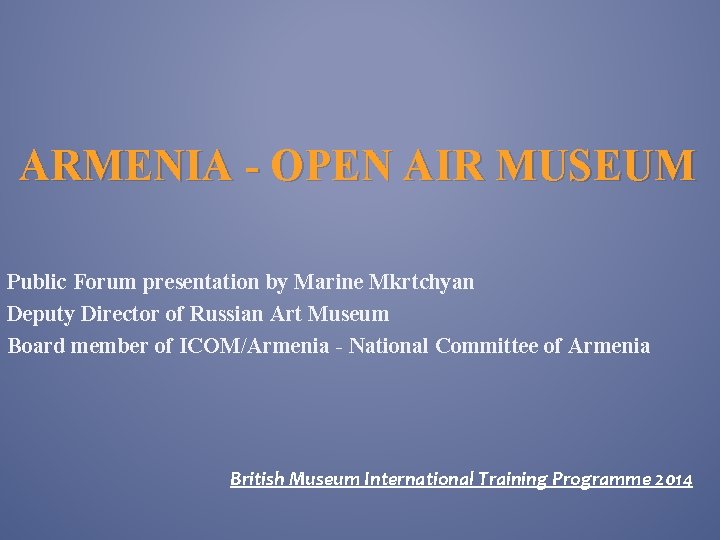 ARMENIA - OPEN AIR MUSEUM

Public Forum presentation by Marine Mkrtchyan
Deputy Director of Russian Art Museum
Board member of ICOM/Armenia - National Committee of Armenia

British Museum International Training Programme 2014